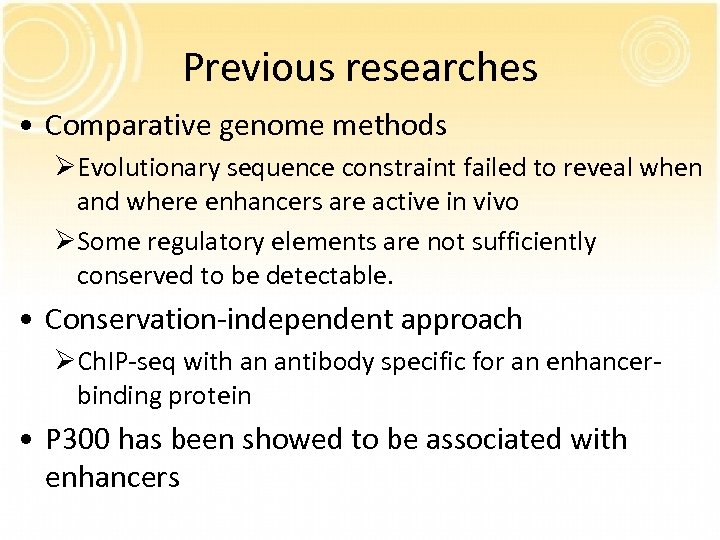 Previous researches

• Comparative genome methods
  ➢ Evolutionary sequence constraint failed to reveal when and where enhancers are active in vivo
  ➢ Some regulatory elements are not sufficiently conserved to be detectable.

• Conservation-independent approach
  ➢ ChIP-seq with an antibody specific for an enhancer-binding protein

• P300 has been showed to be associated with enhancers